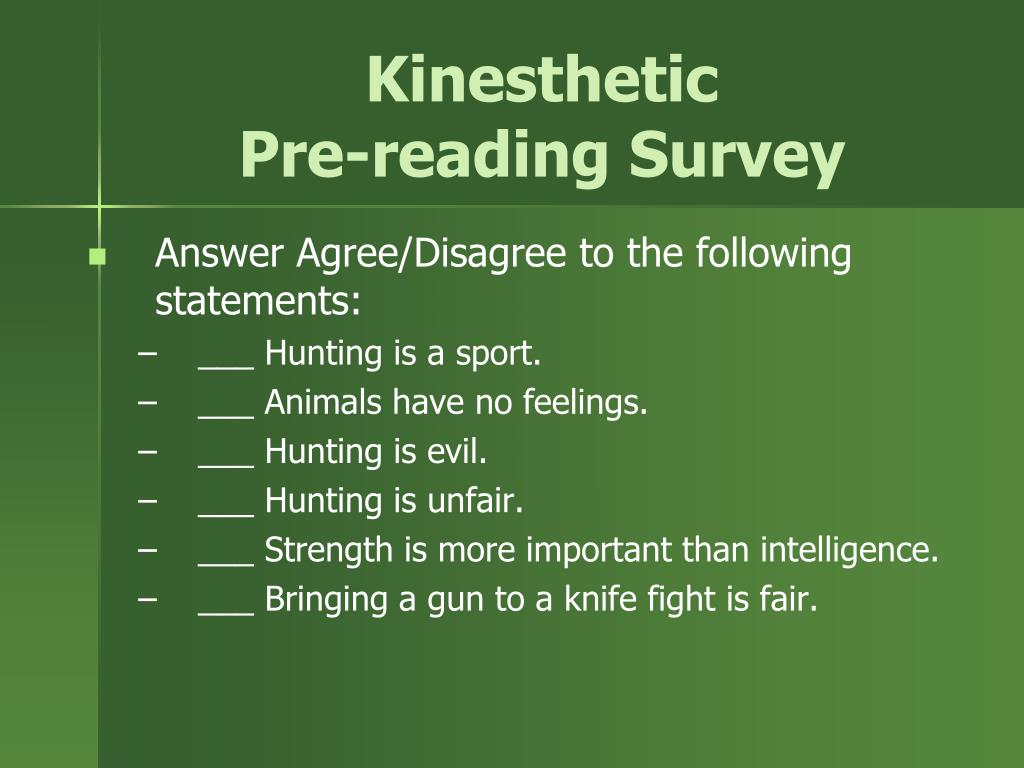 Kinesthetic
Pre-reading Survey

Answer Agree/Disagree to the following statements:
– ___ Hunting is a sport.
– ___ Animals have no feelings.
– ___ Hunting is evil.
– ___ Hunting is unfair.
– ___ Strength is more important than intelligence.
– ___ Bringing a gun to a knife fight is fair.